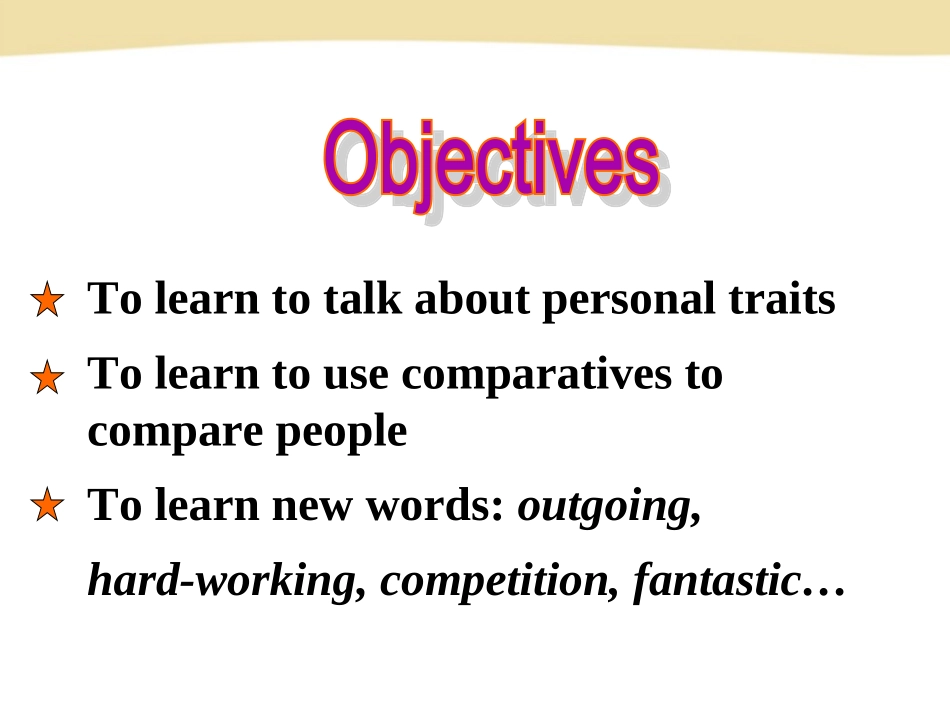 Objectives

★ To learn to talk about personal traits

★ To learn to use comparatives to compare people

★ To learn new words: outgoing, hard-working, competition, fantastic…